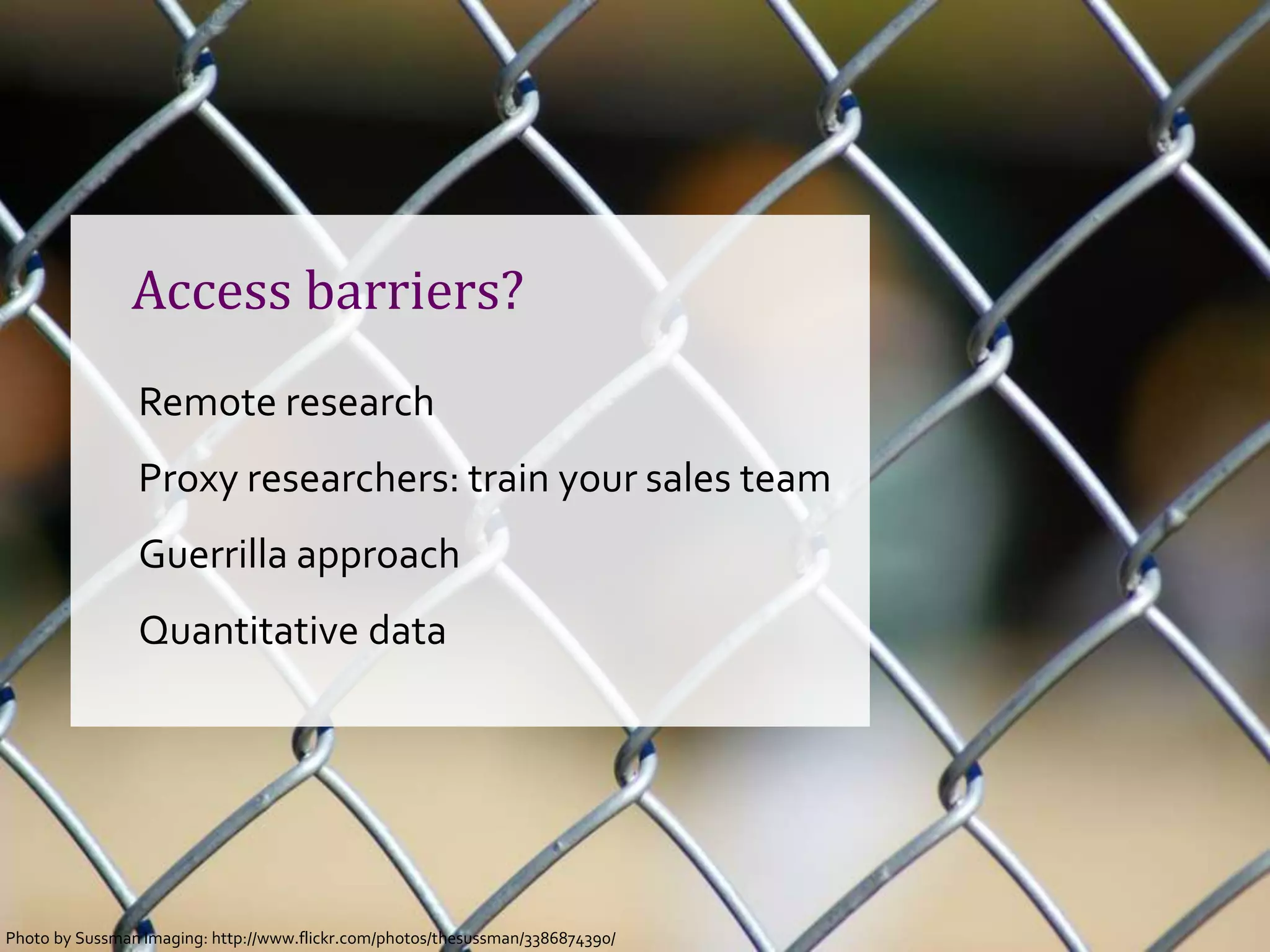 Access barriers?

Remote research

Proxy researchers: train your sales team

Guerrilla approach

Quantitative data

Photo by Sussman Imaging: http://www.flickr.com/photos/thesussman/3386874390/